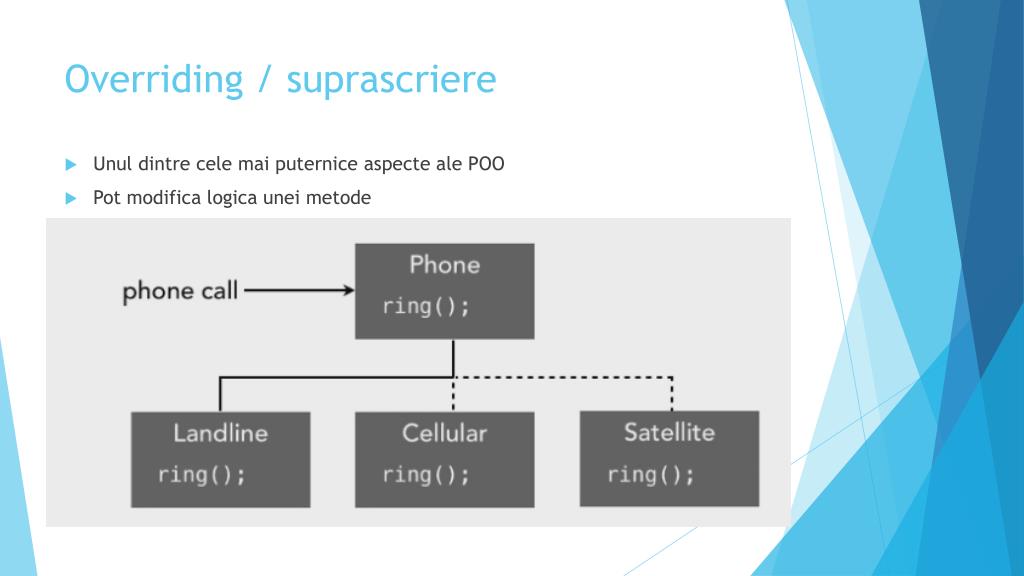 Overriding / suprascriere

Unul dintre cele mai puternice aspecte ale POO

Pot modifica logica unei metode

phone call

Phone
ring();

Landline
ring();

Cellular
ring();

Satellite
ring();